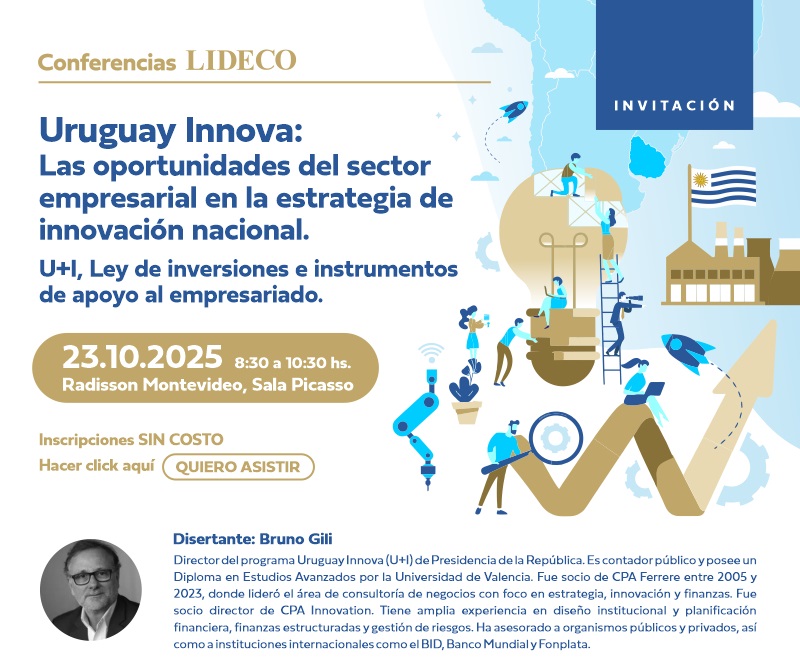 Conferencias LIDECO

INVITACIÓN

Uruguay Innova:
Las oportunidades del sector empresarial en la estrategia de innovación nacional.

U+I, Ley de inversiones e instrumentos de apoyo al empresariado.

23.10.2025 8:30 a 10:30 hs.
Radisson Montevideo, Sala Picasso

Inscripciones SIN COSTO
Hacer click aquí QUIERO ASISTIR

Disertante: Bruno Gili
Director del programa Uruguay Innova (U+I) de Presidencia de la República. Es contador público y posee un Diploma en Estudios Avanzados por la Universidad de Valencia. Fue socio de CPA Ferrere entre 2005 y 2023, donde lideró el área de consultoría de negocios con foco en estrategia, innovación y finanzas. Fue socio director de CPA Innovation. Tiene amplia experiencia en diseño institucional y planificación financiera, finanzas estructuradas y gestión de riesgos. Ha asesorado a organismos públicos y privados, así como a instituciones internacionales como el BID, Banco Mundial y Fonplata.